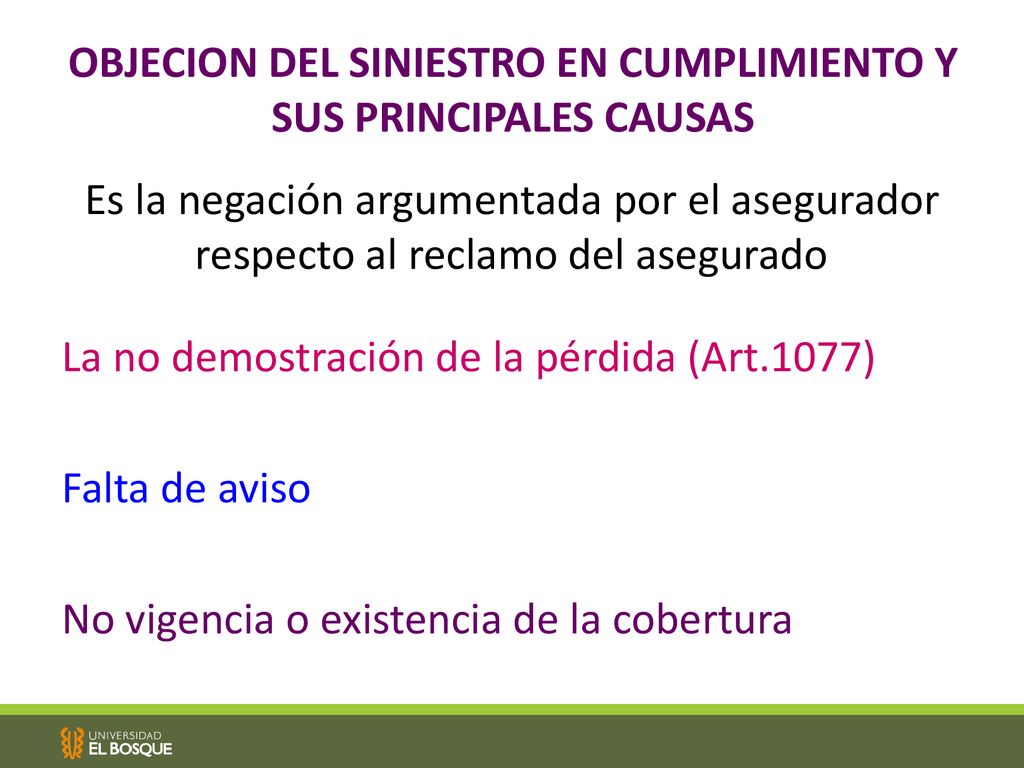 OBJECION DEL SINIESTRO EN CUMPLIMIENTO Y SUS PRINCIPALES CAUSAS

Es la negación argumentada por el asegurador respecto al reclamo del asegurado

La no demostración de la pérdida (Art.1077)

Falta de aviso

No vigencia o existencia de la cobertura

UNIVERSIDAD EL BOSQUE